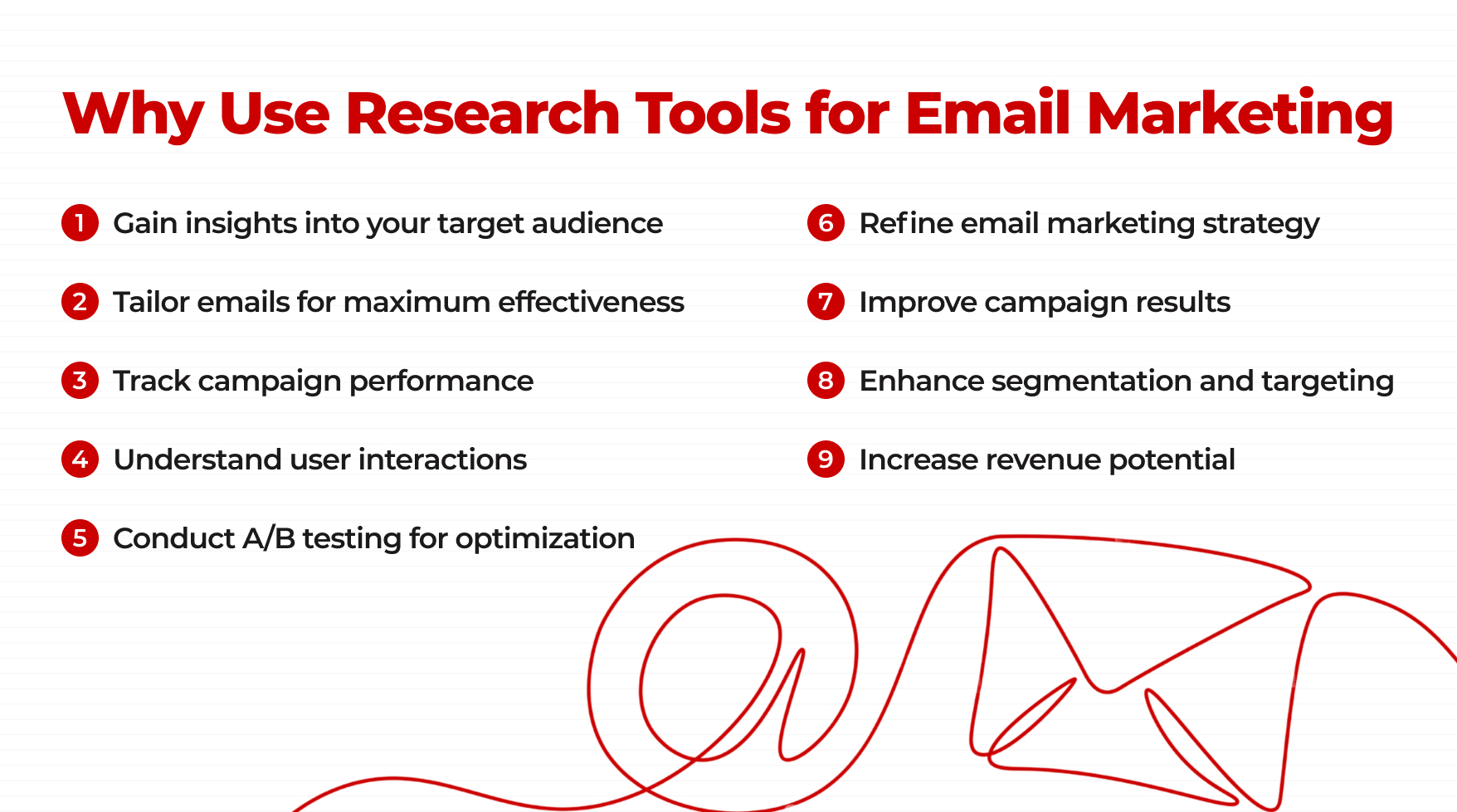 Why Use Research Tools for Email Marketing

1 Gain insights into your target audience

2 Tailor emails for maximum effectiveness

3 Track campaign performance

4 Understand user interactions

5 Conduct A/B testing for optimization

6 Refine email marketing strategy

7 Improve campaign results

8 Enhance segmentation and targeting

9 Increase revenue potential